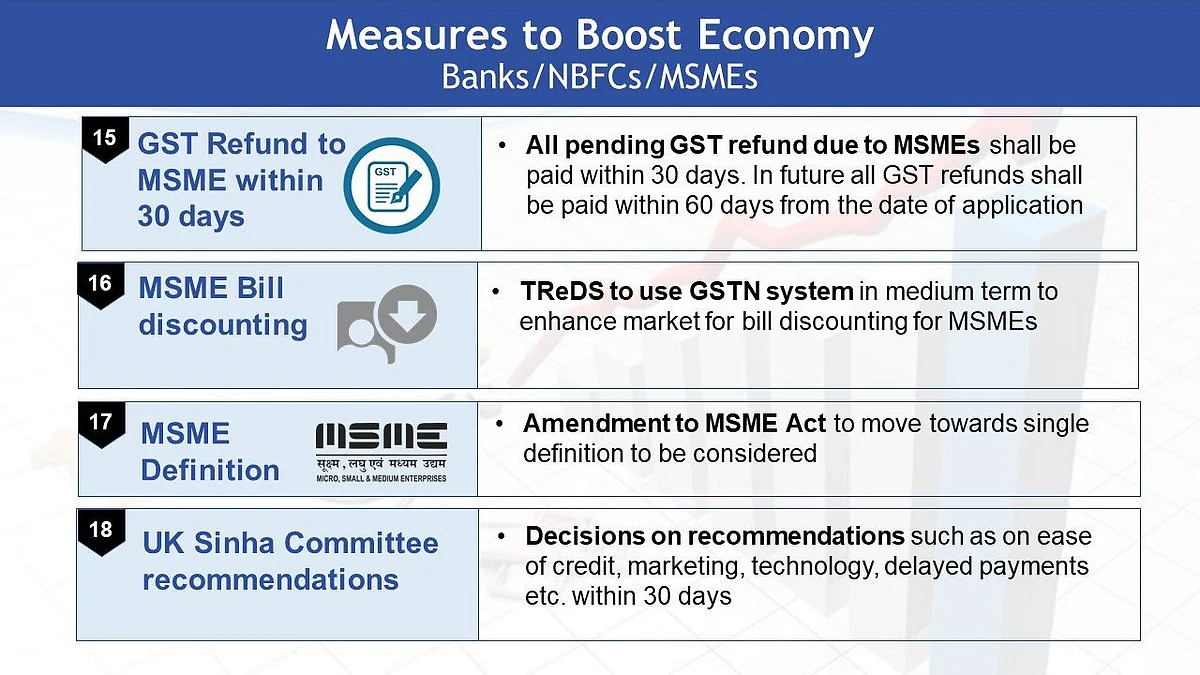 Measures to Boost Economy
Banks/NBFCs/MSMEs

15
GST Refund to MSME within 30 days

GST

• All pending GST refund due to MSMEs shall be paid within 30 days. In future all GST refunds shall be paid within 60 days from the date of application

16
MSME Bill discounting

• TReDS to use GSTN system in medium term to enhance market for bill discounting for MSMEs

17
MSME Definition

MSME
सूक्ष्म, लघु एवं मध्यम उद्यम
MICRO, SMALL & MEDIUM ENTERPRISES

• Amendment to MSME Act to move towards single definition to be considered

18
UK Sinha Committee recommendations

• Decisions on recommendations such as on ease of credit, marketing, technology, delayed payments etc. within 30 days